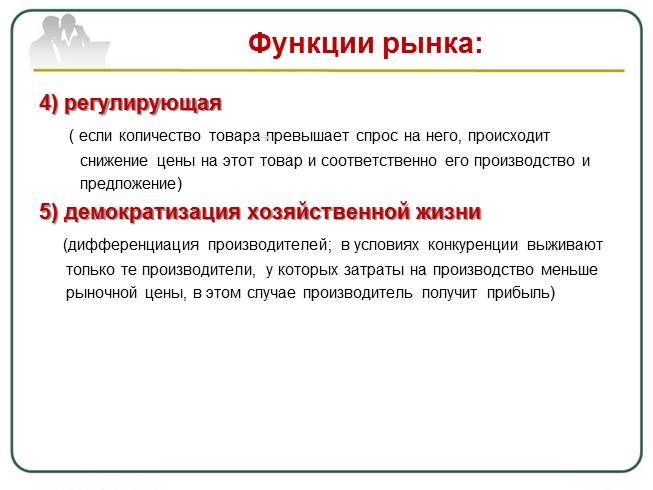 Функции рынка:

4) регулирующая

( если количество товара превышает спрос на него, происходит снижение цены на этот товар и соответственно его производство и предложение)

5) демократизация хозяйственной жизни

(дифференциация производителей; в условиях конкуренции выживают только те производители, у которых затраты на производство меньше рыночной цены, в этом случае производитель получит прибыль)